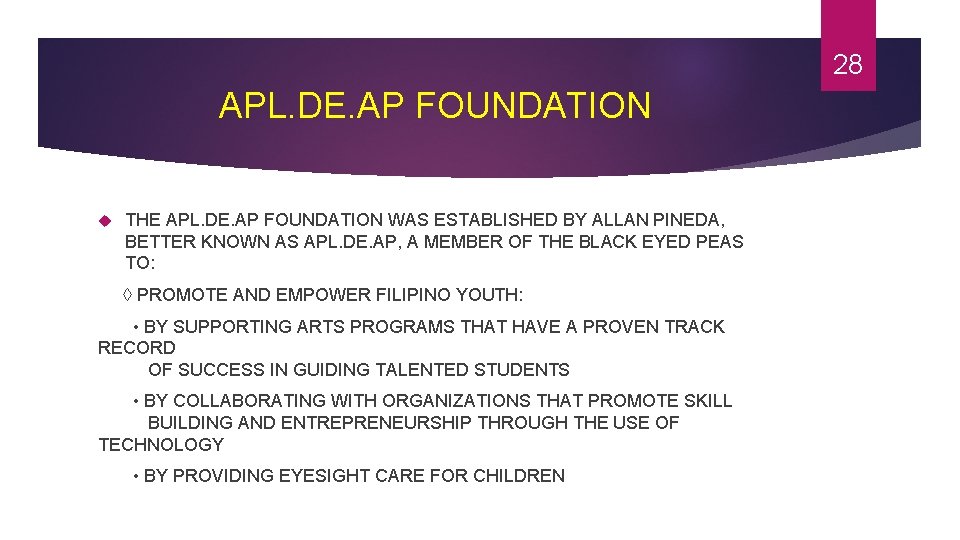 28

APL.DE.AP FOUNDATION

THE APL.DE.AP FOUNDATION WAS ESTABLISHED BY ALLAN PINEDA, BETTER KNOWN AS APL.DE.AP, A MEMBER OF THE BLACK EYED PEAS TO:

◊ PROMOTE AND EMPOWER FILIPINO YOUTH:

• BY SUPPORTING ARTS PROGRAMS THAT HAVE A PROVEN TRACK RECORD OF SUCCESS IN GUIDING TALENTED STUDENTS

• BY COLLABORATING WITH ORGANIZATIONS THAT PROMOTE SKILL BUILDING AND ENTREPRENEURSHIP THROUGH THE USE OF TECHNOLOGY

• BY PROVIDING EYESIGHT CARE FOR CHILDREN